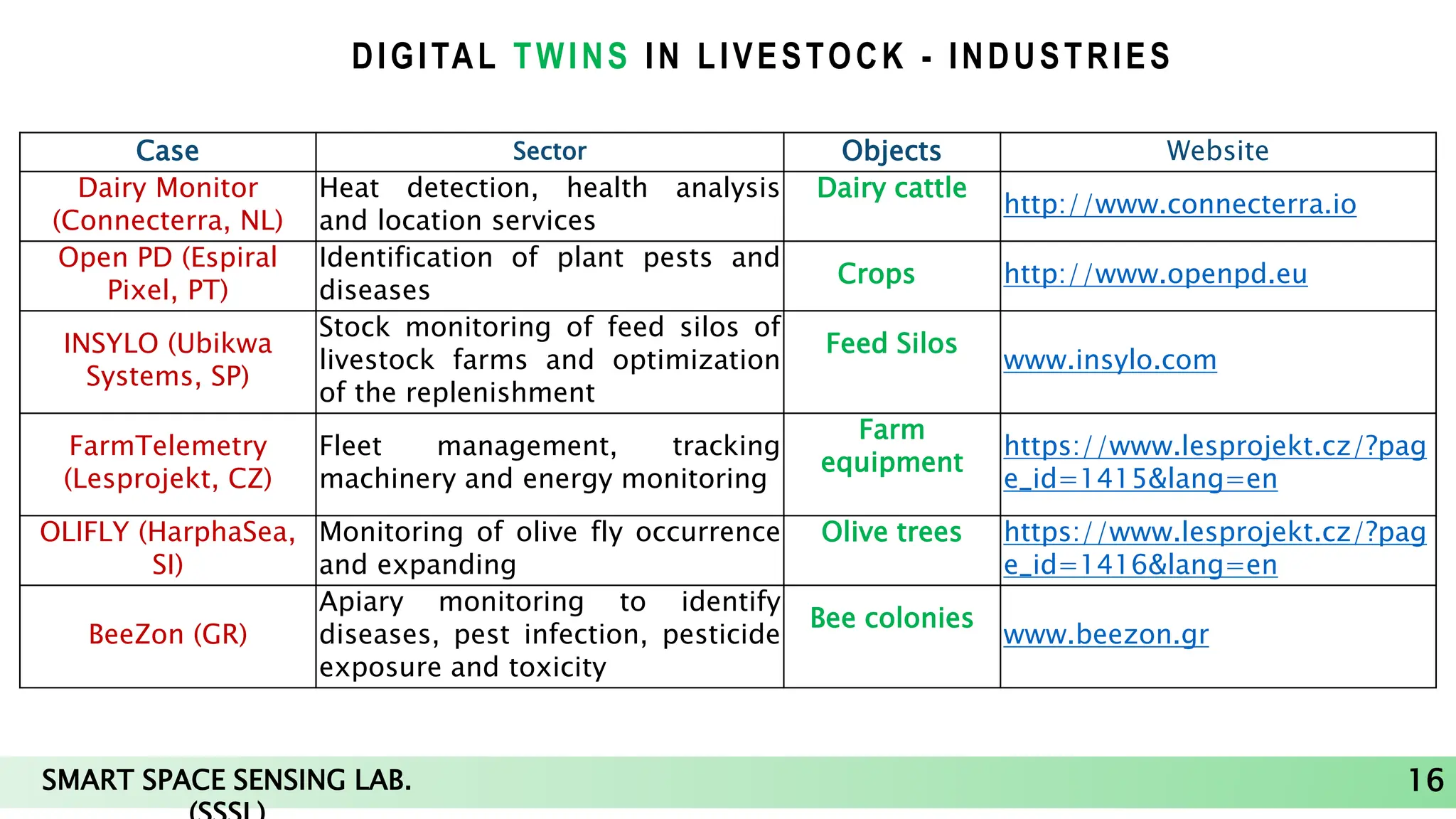 DIGITAL TWINS IN LIVESTOCK - INDUSTRIES

| Case | Sector | Objects | Website |
|---|---|---|---|
| Dairy Monitor (Connecterra, NL) | Heat detection, health analysis and location services | Dairy cattle | http://www.connecterra.io |
| Open PD (Espiral Pixel, PT) | Identification of plant pests and diseases | Crops | http://www.openpd.eu |
| INSYLO (Ubikwa Systems, SP) | Stock monitoring of feed silos of livestock farms and optimization of the replenishment | Feed Silos | www.insylo.com |
| FarmTelemetry (Lesprojekt, CZ) | Fleet management, tracking machinery and energy monitoring | Farm equipment | https://www.lesprojekt.cz/?page_id=1415&lang=en |
| OLIFLY (HarphaSea, SI) | Monitoring of olive fly occurrence and expanding | Olive trees | https://www.lesprojekt.cz/?page_id=1416&lang=en |
| BeeZon (GR) | Apiary monitoring to identify diseases, pest infection, pesticide exposure and toxicity | Bee colonies | www.beezon.gr |

SMART SPACE SENSING LAB. (SSSL)

16